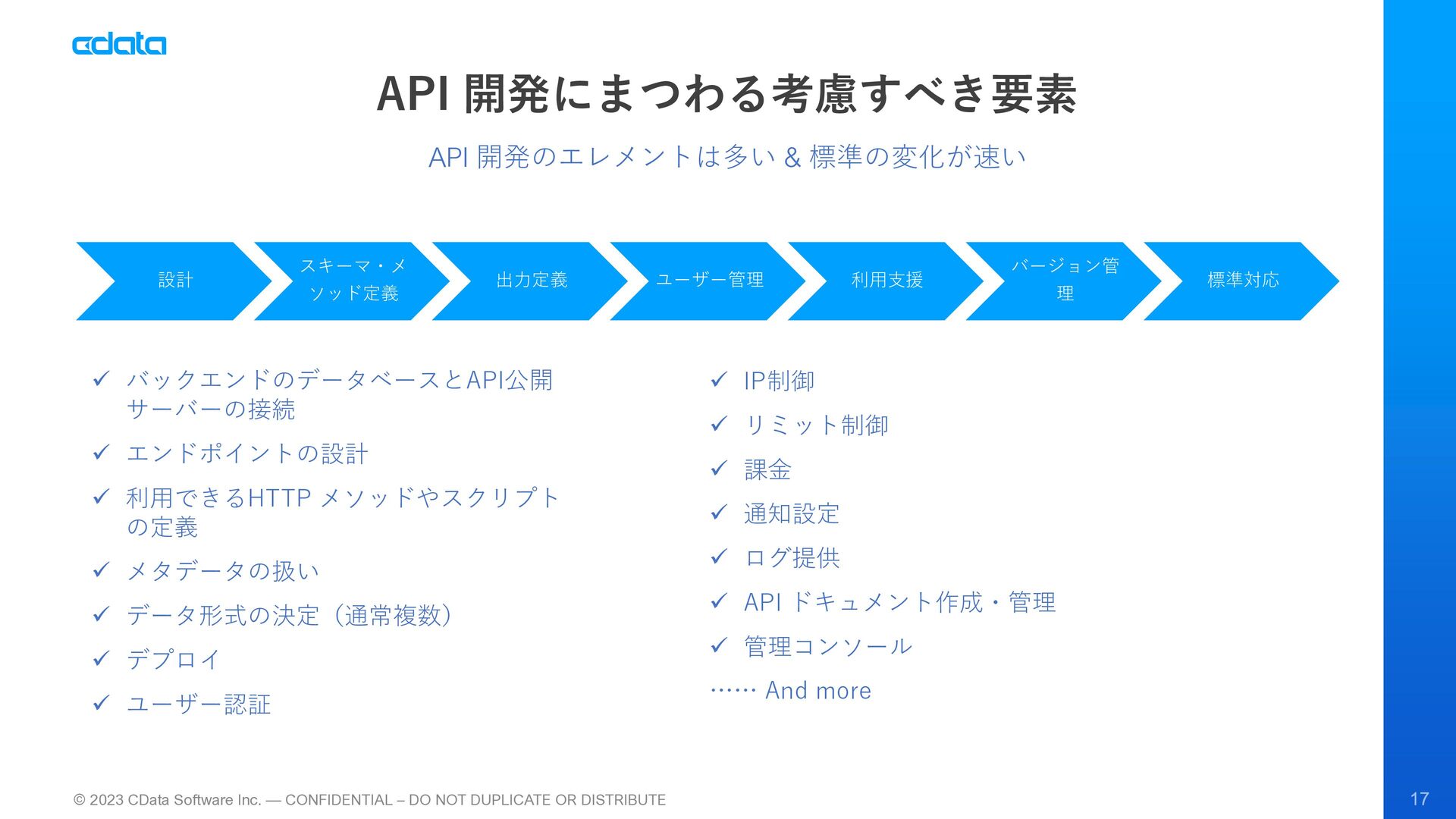 cdata

API 開発にまつわる考慮すべき要素

API 開発のエレメントは多い & 標準の変化が速い

設計

スキーマ・メソッド定義

出力定義

ユーザー管理

利用支援

バージョン管理

標準対応

✓ バックエンドのデータベースとAPI公開サーバーの接続

✓ エンドポイントの設計

✓ 利用できるHTTP メソッドやスクリプトの定義

✓ メタデータの扱い

✓ データ形式の決定（通常複数）

✓ デプロイ

✓ ユーザー認証

✓ IP制御

✓ リミット制御

✓ 課金

✓ 通知設定

✓ ログ提供

✓ API ドキュメント作成・管理

✓ 管理コンソール

…… And more

© 2023 CData Software Inc. — CONFIDENTIAL – DO NOT DUPLICATE OR DISTRIBUTE

17